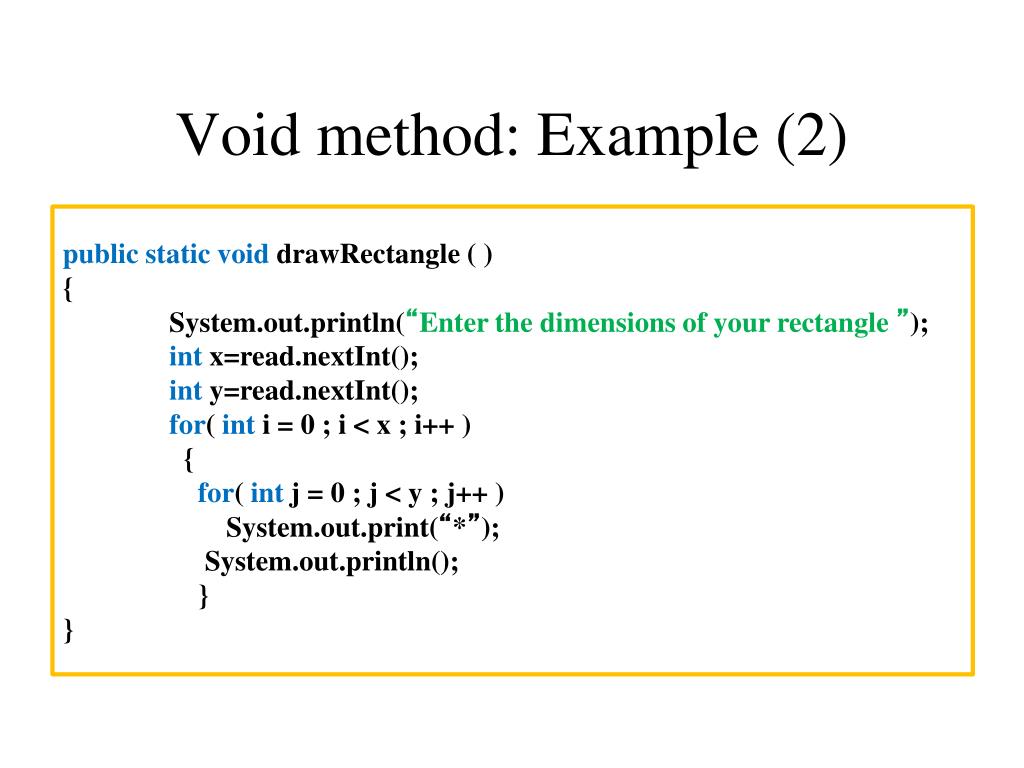 Void method: Example (2)

public static void drawRectangle ( )
{
System.out.println(“Enter the dimensions of your rectangle ”);
int x=read.nextInt();
int y=read.nextInt();
for( int i = 0 ; i < x ; i++ )
{
for( int j = 0 ; j < y ; j++ )
System.out.print(“*”);
System.out.println();
}
}